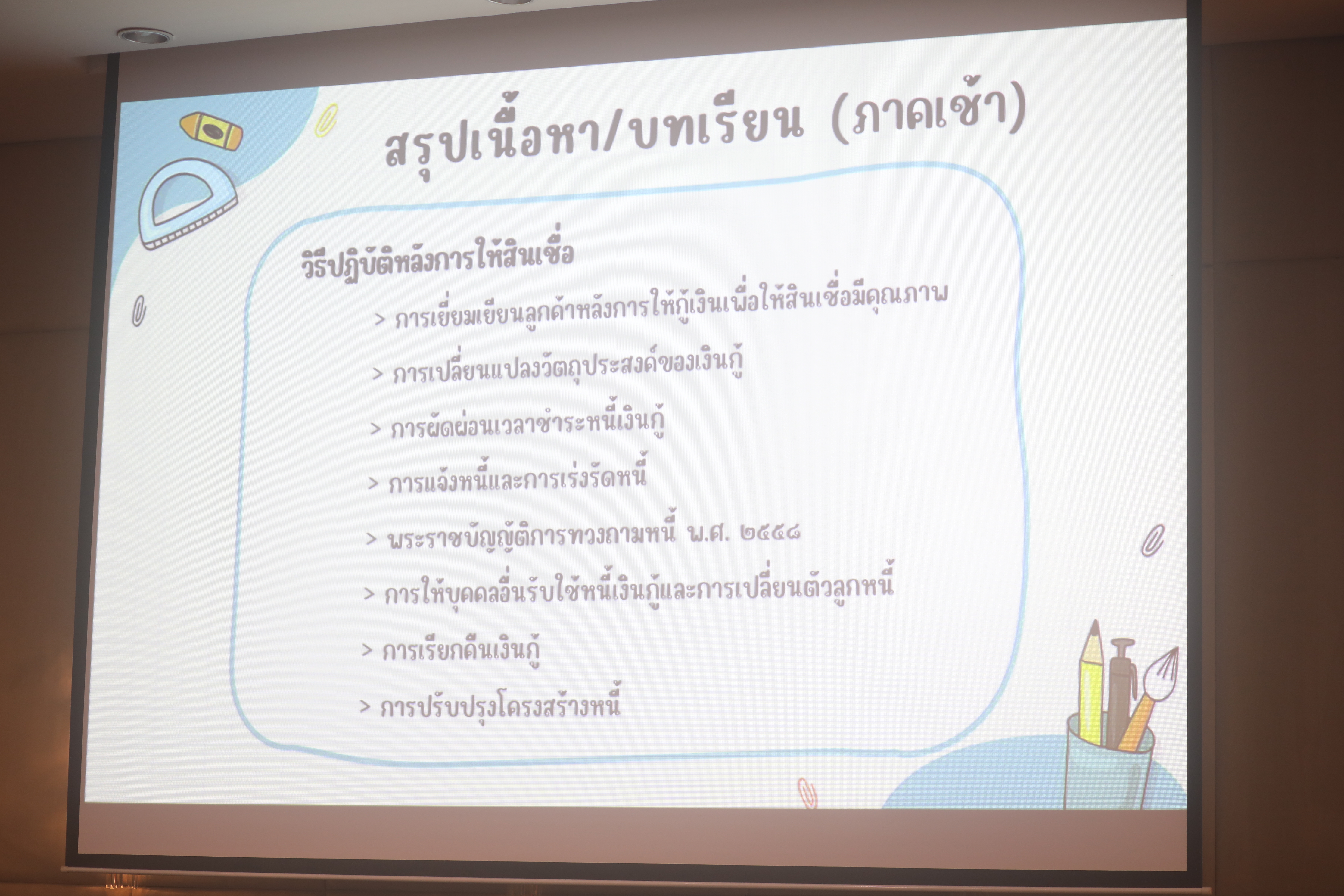 สรุปเนื้อหา/บทเรียน (ภาคเช้า)

วิธีปฏิบัติหลังการให้สินเชื่อ

> การเยี่ยมเยียนลูกค้าหลังการให้กู้เงินเพื่อให้สินเชื่อมีคุณภาพ

> การเปลี่ยนแปลงวัตถุประสงค์ของเงินกู้

> การผัดผ่อนเวลาชำระหนี้เงินกู้

> การแจ้งหนี้และการเร่งรัดหนี้

> พระราชบัญญัติการทวงถามหนี้ พ.ศ. ๒๕๕๘

> การให้บุคคลอื่นรับใช้หนี้เงินกู้และการเปลี่ยนตัวลูกหนี้

> การเรียกคืนเงินกู้

> การปรับปรุงโครงสร้างหนี้